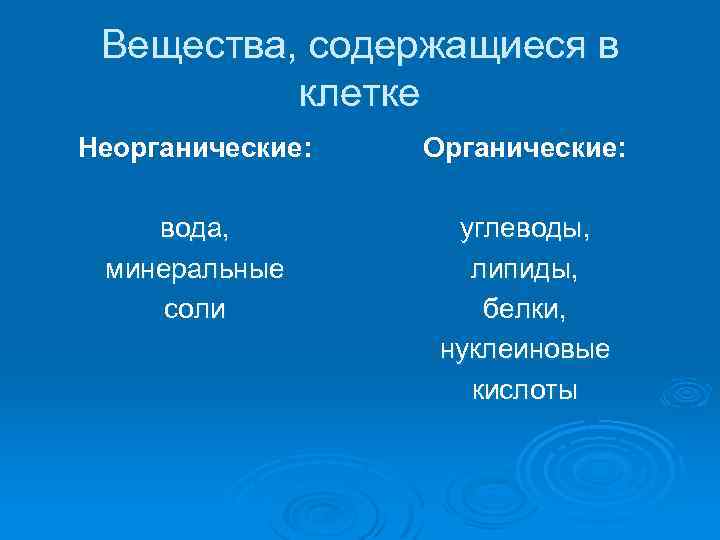 Вещества, содержащиеся в клетке

Неорганические:

вода,
минеральные
соли

Органические:

углеводы,
липиды,
белки,
нуклеиновые
кислоты